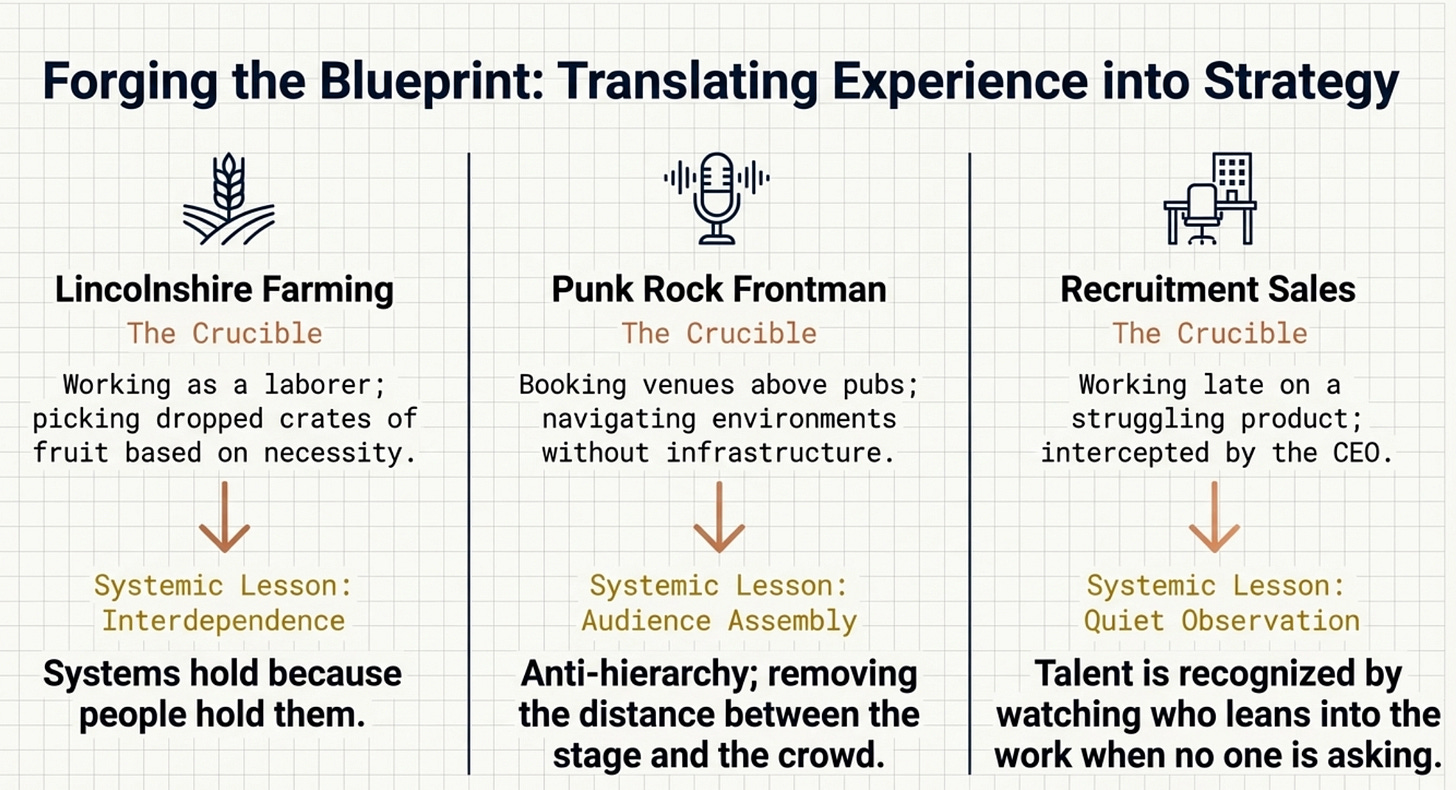 Forging the Blueprint: Translating Experience into Strategy

Lincolnshire Farming
The Crucible
Working as a laborer; picking dropped crates of fruit based on necessity.
Systemic Lesson: Interdependence
Systems hold because people hold them.

Punk Rock Frontman
The Crucible
Booking venues above pubs; navigating environments without infrastructure.
Systemic Lesson: Audience Assembly
Anti-hierarchy; removing the distance between the stage and the crowd.

Recruitment Sales
The Crucible
Working late on a struggling product; intercepted by the CEO.
Systemic Lesson: Quiet Observation
Talent is recognized by watching who leans into the work when no one is asking.